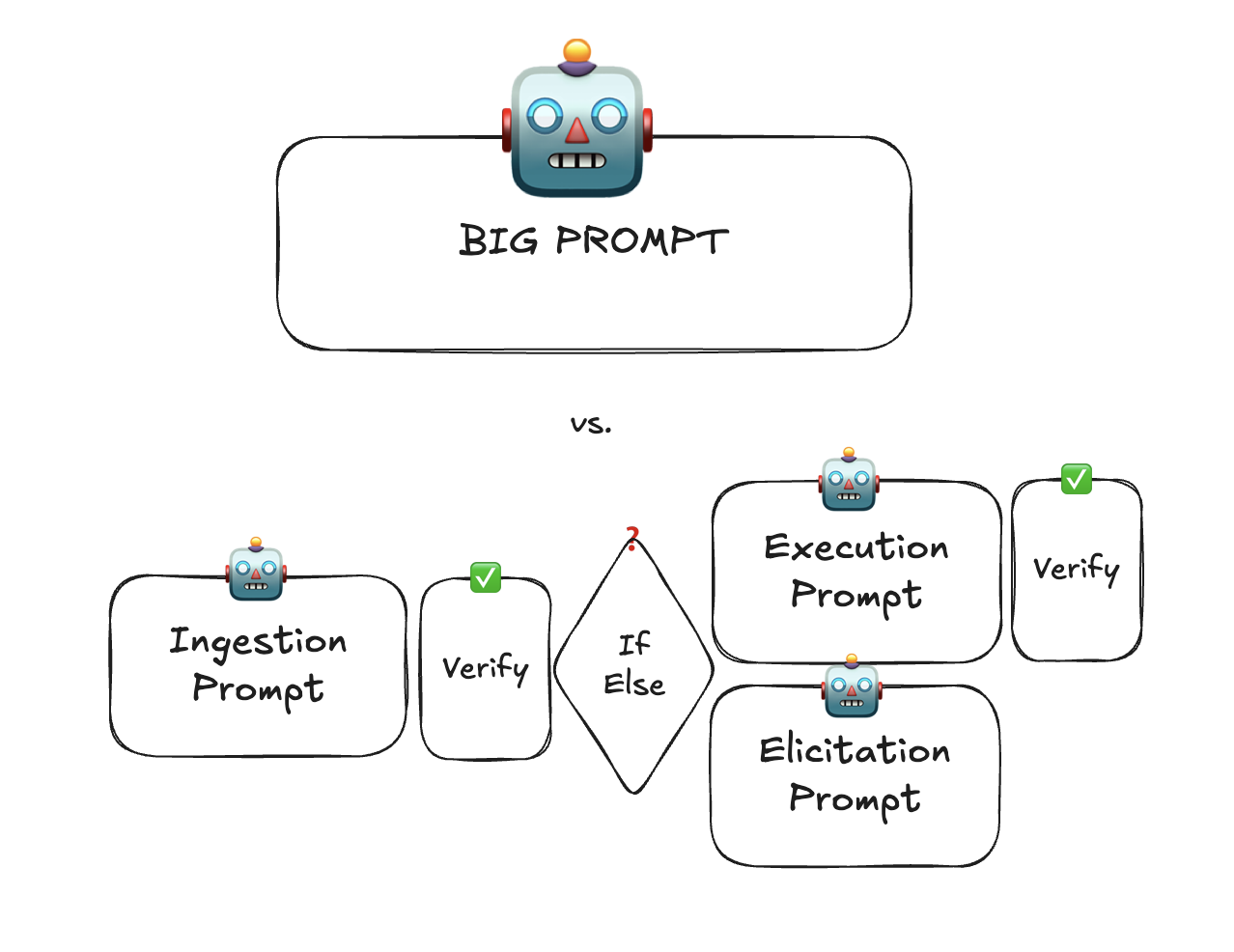 BIG PROMPT

vs.

Ingestion Prompt

Verify

?

If Else

Execution Prompt

Verify

Elicitation Prompt